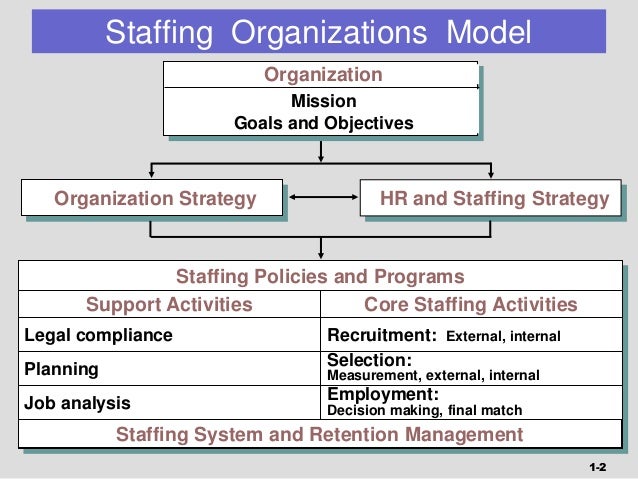 Staffing Organizations Model

Organization

Mission
Goals and Objectives

Organization Strategy

HR and Staffing Strategy

Staffing Policies and Programs

| Support Activities | Core Staffing Activities |
|---|---|
| Legal compliance | Recruitment: External, internal |
| Planning | Selection: Measurement, external, internal |
| Job analysis | Employment: Decision making, final match |

Staffing System and Retention Management

1-2